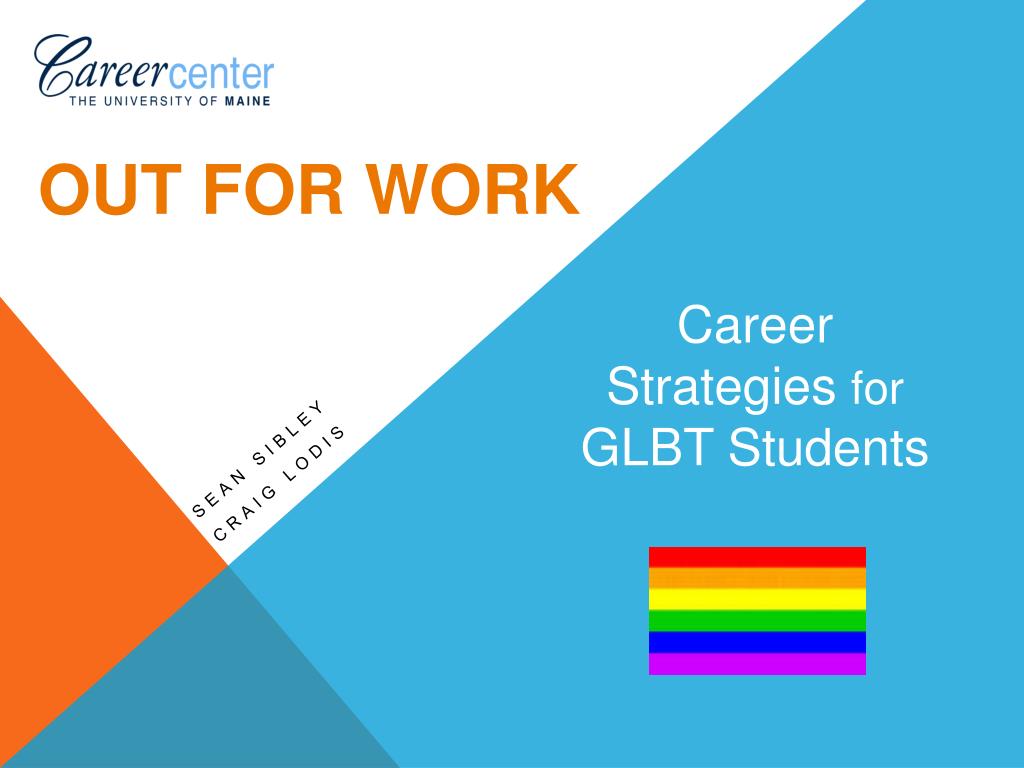 Careercenter
THE UNIVERSITY OF MAINE

OUT FOR WORK

SEAN SIBLEY
CRAIG LODIS

Career Strategies for GLBT Students